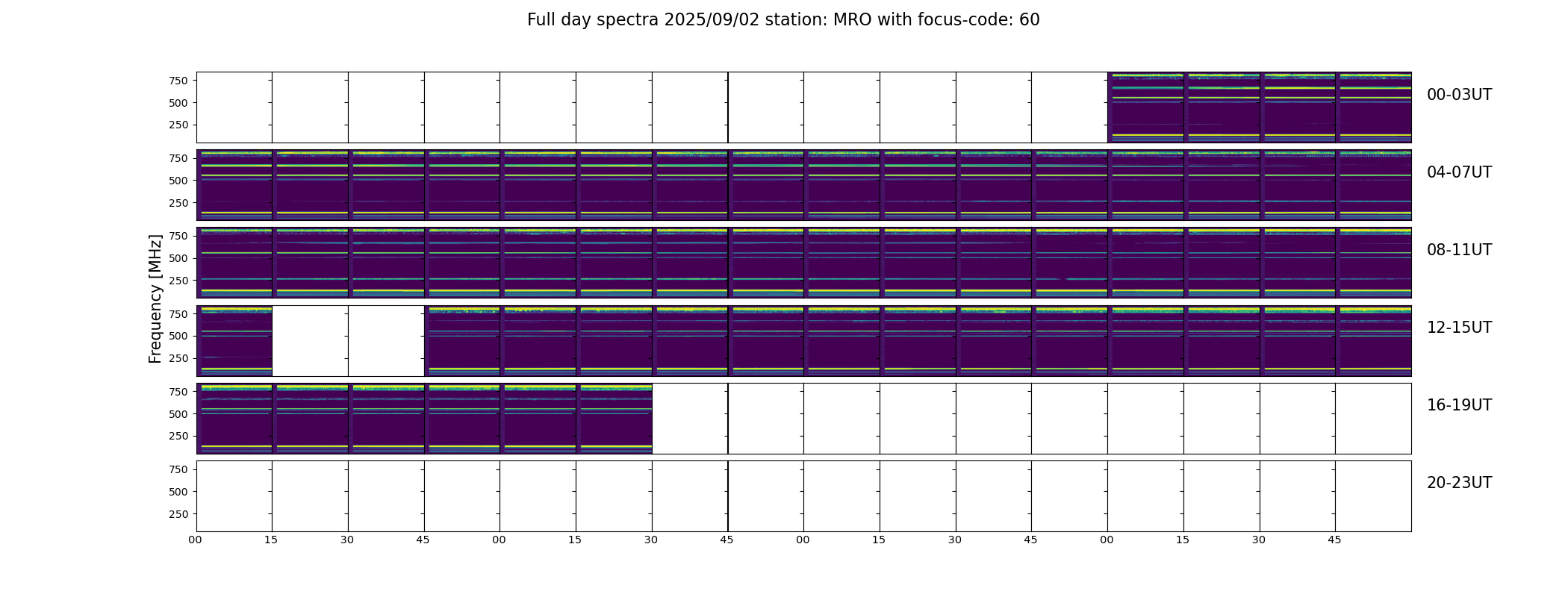 Full day spectra 2025/09/02 station: MRO with focus-code: 60

Frequency [MHz]

750
500
250
00-03UT

750
500
250
04-07UT

750
500
250
08-11UT

750
500
250
12-15UT

750
500
250
16-19UT

750
500
250
20-23UT

00 15 30 45 00 15 30 45 00 15 30 45 00 15 30 45